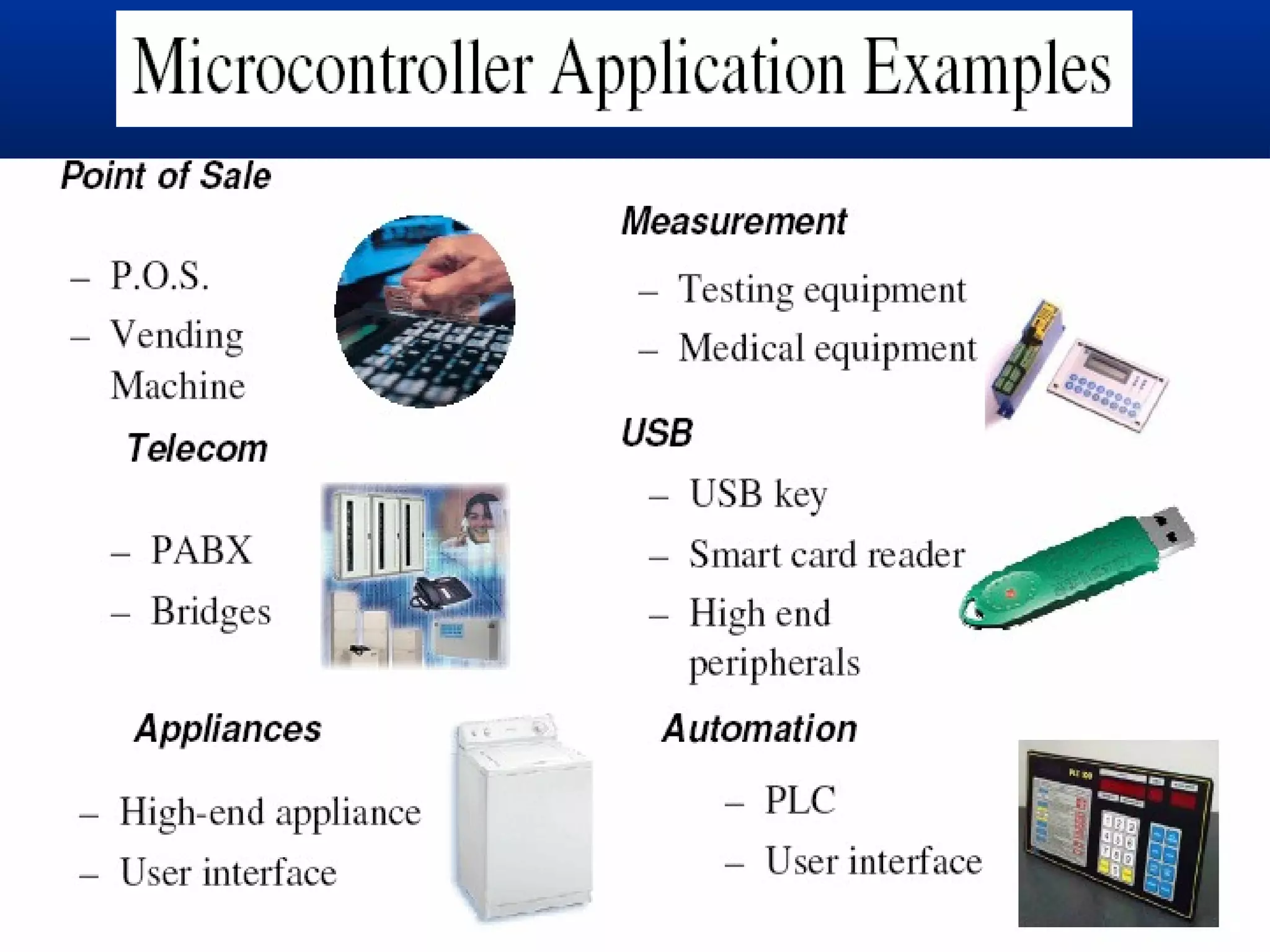 Microcontroller Application Examples

Point of Sale

– P.O.S.
– Vending Machine

Telecom

– PABX
– Bridges

Appliances

– High-end appliance
– User interface

Measurement

– Testing equipment
– Medical equipment

USB

– USB key
– Smart card reader
– High end peripherals

Automation

– PLC
– User interface